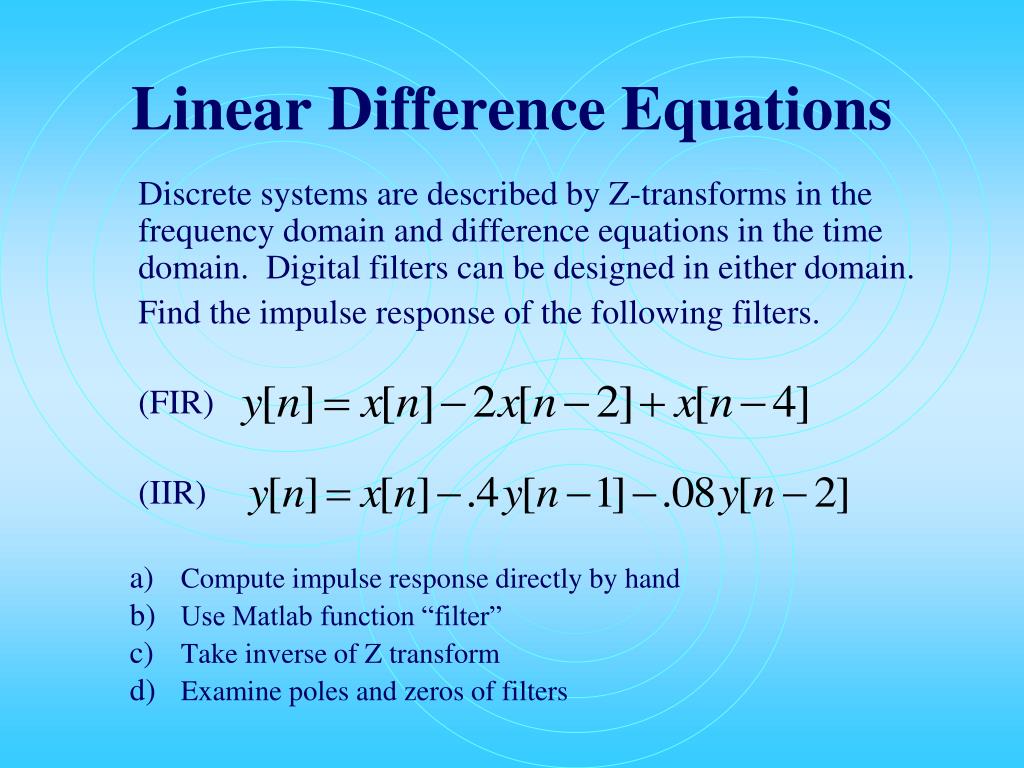 Linear Difference Equations

Discrete systems are described by Z-transforms in the frequency domain and difference equations in the time domain.  Digital filters can be designed in either domain.

Find the impulse response of the following filters.

(FIR) $y[n] = x[n] - 2x[n-2] + x[n-4]$

(IIR) $y[n] = x[n] - .4y[n-1] - .08y[n-2]$

a) Compute impulse response directly by hand
b) Use Matlab function “filter”
c) Take inverse of Z transform
d) Examine poles and zeros of filters